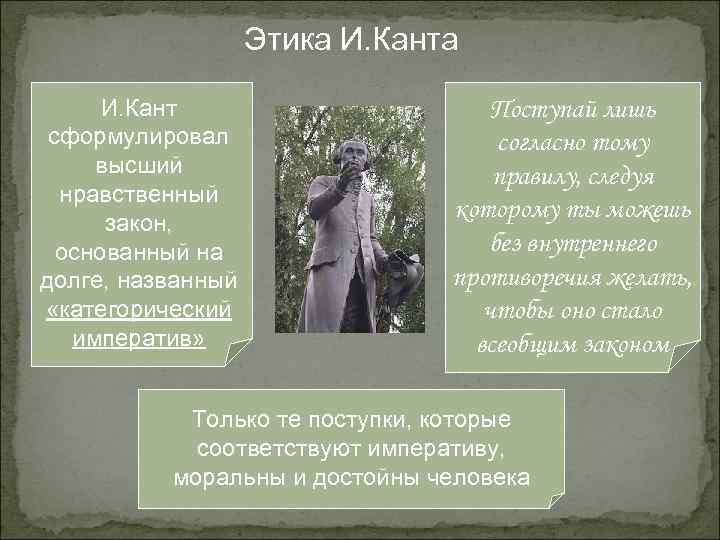 Этика И.Канта

И.Кант сформулировал высший нравственный закон, основанный на долге, названный «категорический императив»

Поступай лишь согласно тому правилу, следуя которому ты можешь без внутреннего противоречия желать, чтобы оно стало всеобщим законом

Только те поступки, которые соответствуют императиву, моральны и достойны человека